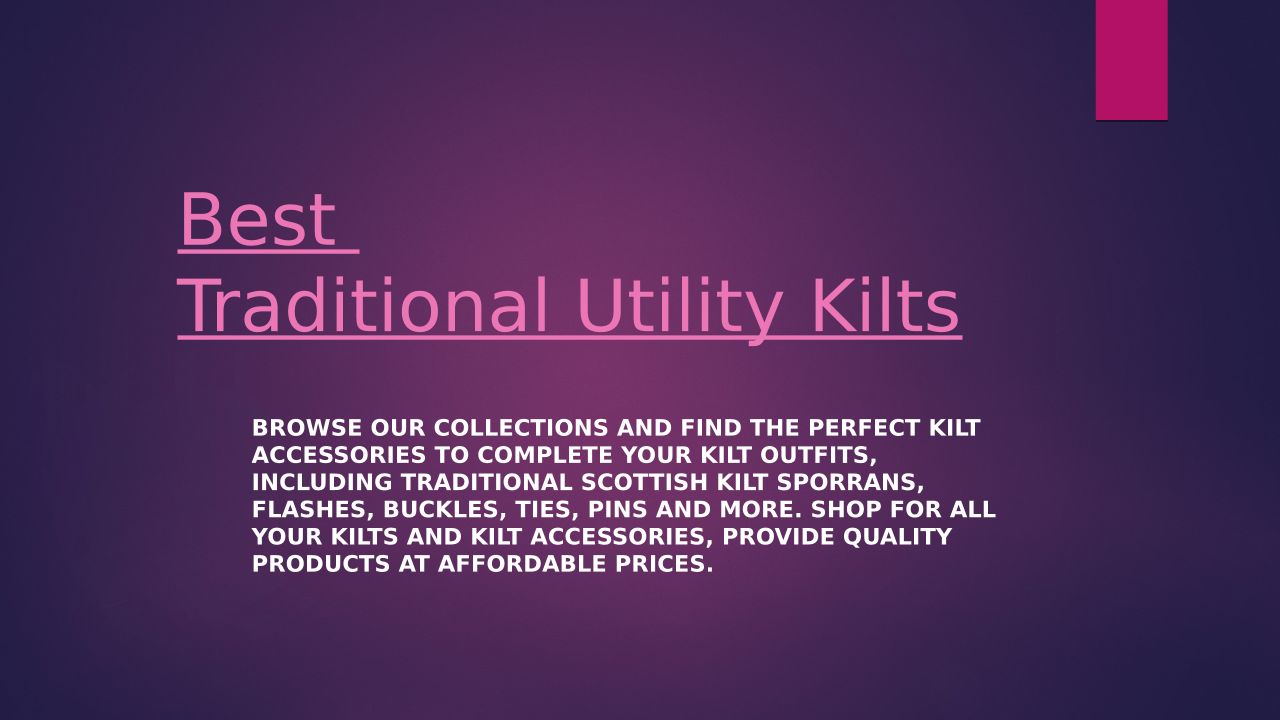 Best
Traditional Utility Kilts

BROWSE OUR COLLECTIONS AND FIND THE PERFECT KILT ACCESSORIES TO COMPLETE YOUR KILT OUTFITS, INCLUDING TRADITIONAL SCOTTISH KILT SPORRANS, FLASHES, BUCKLES, TIES, PINS AND MORE. SHOP FOR ALL YOUR KILTS AND KILT ACCESSORIES, PROVIDE QUALITY PRODUCTS AT AFFORDABLE PRICES.